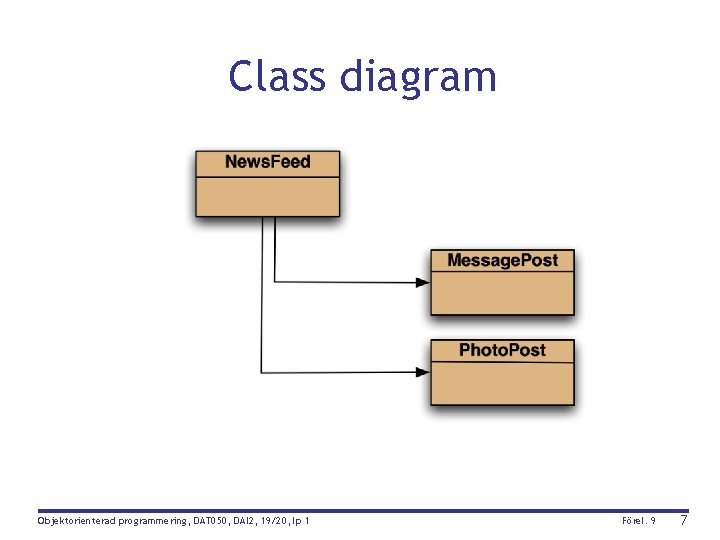 Class diagram

NewsFeed

MessagePost

PhotoPost

Objektorienterad programmering, DAT050, DAI2, 19/20, lp 1

Förel. 9

7